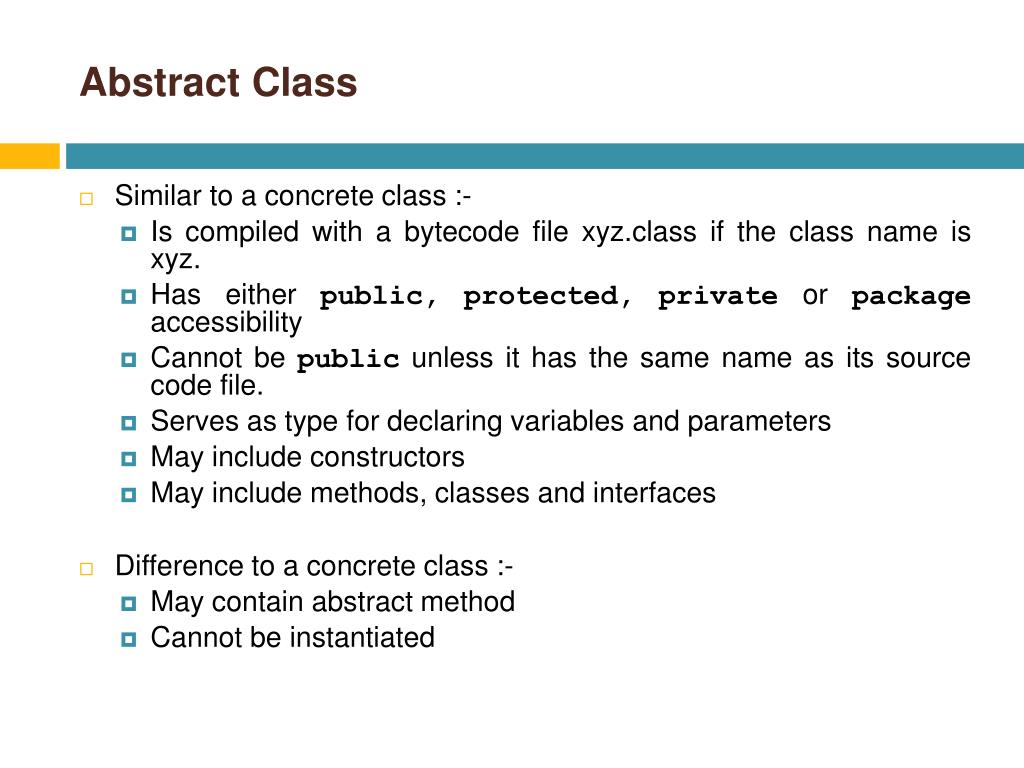 Abstract Class

Similar to a concrete class :-

Is compiled with a bytecode file xyz.class if the class name is xyz.

Has either public, protected, private or package accessibility

Cannot be public unless it has the same name as its source code file.

Serves as type for declaring variables and parameters

May include constructors

May include methods, classes and interfaces

Difference to a concrete class :-

May contain abstract method

Cannot be instantiated